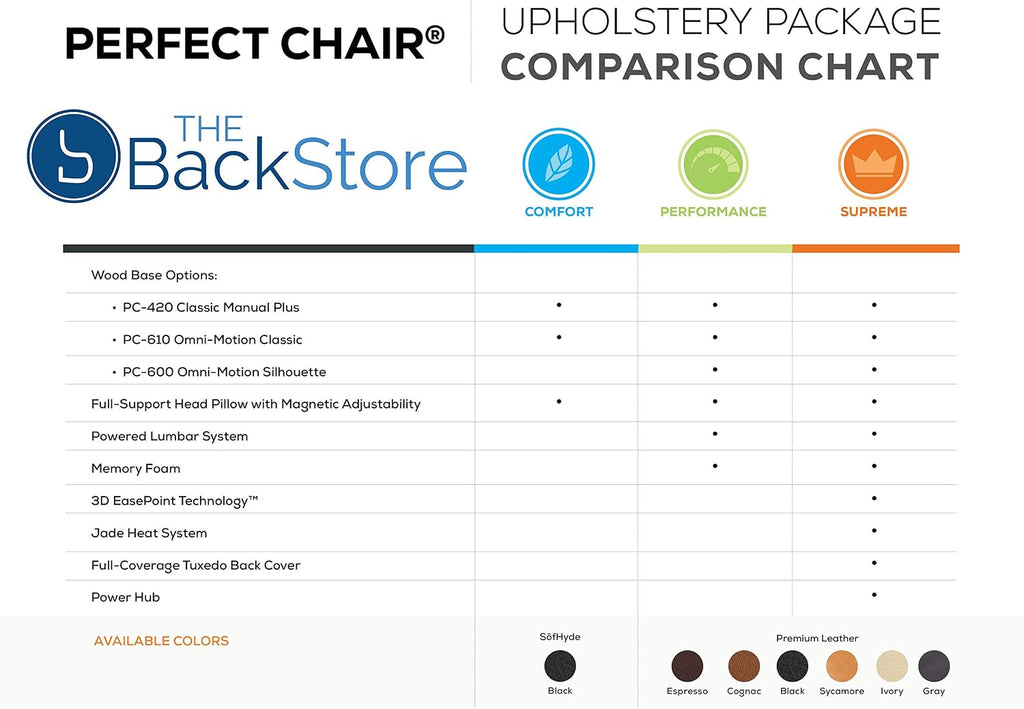 PERFECT CHAIR®

UPHOLSTERY PACKAGE
COMPARISON CHART

THE BackStore

| | COMFORT | PERFORMANCE | SUPREME |
|---|---|---|---|
| Wood Base Options: | | | |
| • PC-420 Classic Manual Plus | • | • | • |
| • PC-610 Omni-Motion Classic | • | • | • |
| • PC-600 Omni-Motion Silhouette | | • | • |
| Full-Support Head Pillow with Magnetic Adjustability | • | • | • |
| Powered Lumbar System | | • | • |
| Memory Foam | | • | • |
| 3D EasePoint Technology™ | | | • |
| Jade Heat System | | | • |
| Full-Coverage Tuxedo Back Cover | | | • |
| Power Hub | | | • |

AVAILABLE COLORS

SōfHyde
Black

Premium Leather
Espresso Cognac Black Sycamore Ivory Gray